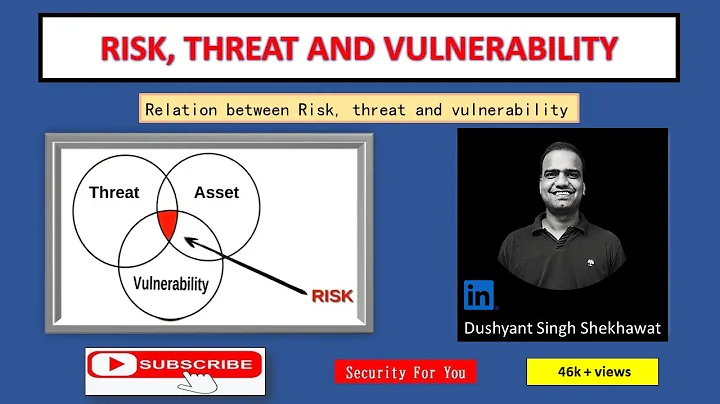 RISK, THREAT AND VULNERABILITY

Relation between Risk, threat and vulnerability

Threat
Asset
Vulnerability
RISK

in
Dushyant Singh Shekhawat

SUBSCRIBE

Security For You

46k + views